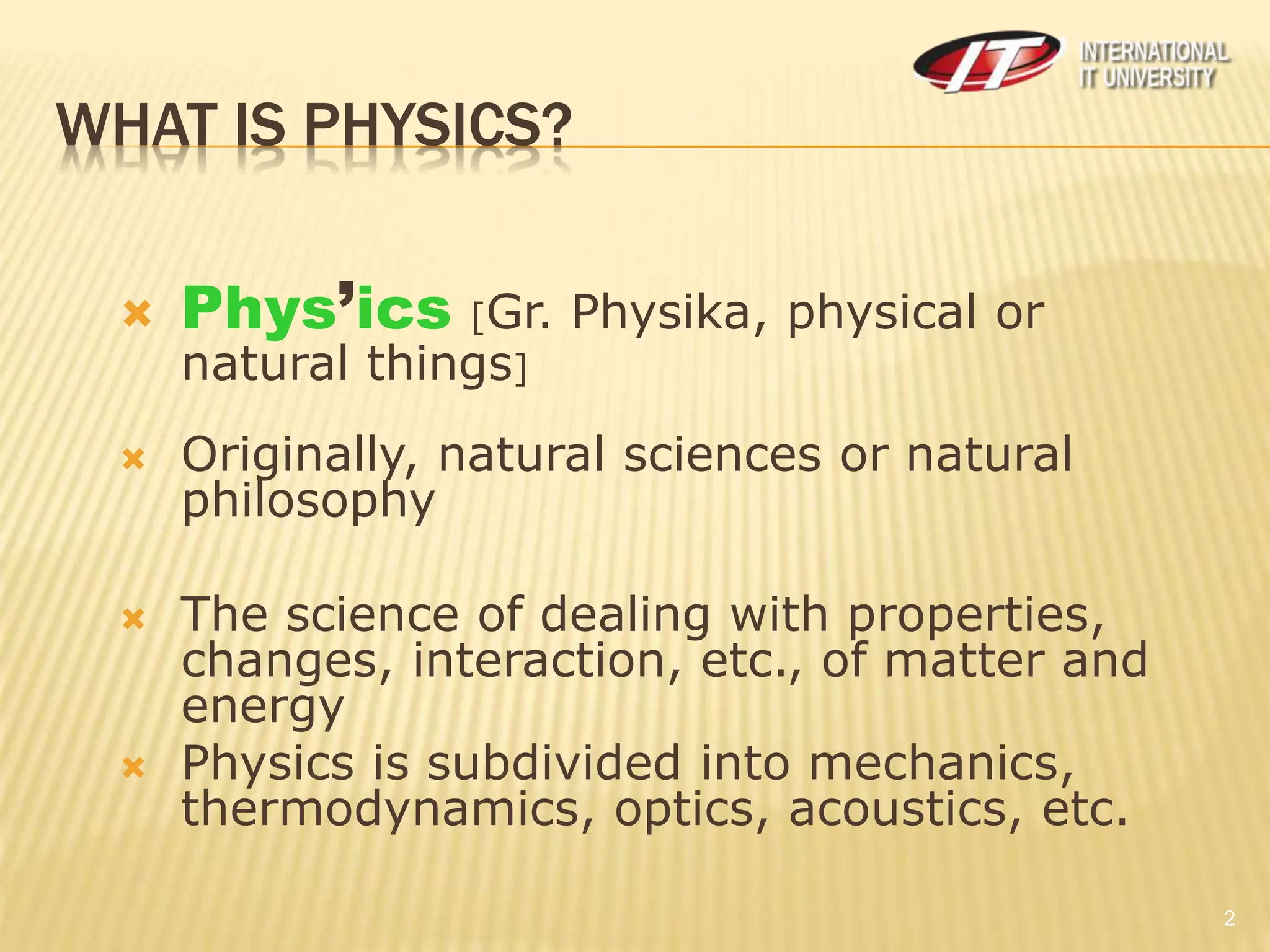 IT

INTERNATIONAL IT UNIVERSITY

WHAT IS PHYSICS?

Phys’ics [Gr. Physika, physical or natural things]

Originally, natural sciences or natural philosophy

The science of dealing with properties, changes, interaction, etc., of matter and energy

Physics is subdivided into mechanics, thermodynamics, optics, acoustics, etc.

2